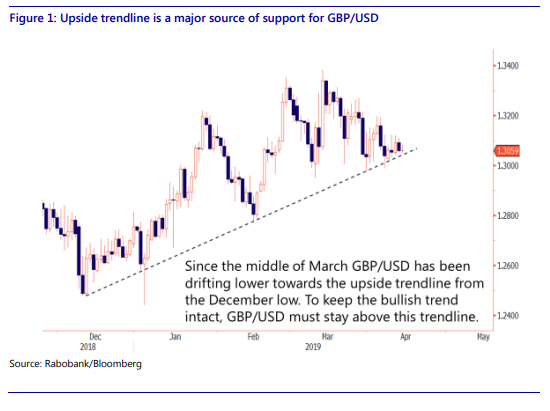 Figure 1: Upside trendline is a major source of support for GBP/USD

1.3400
1.3200
1.3059
1.3000
1.2800
1.2600
1.2400

Since the middle of March GBP/USD has been drifting lower towards the upside trendline from the December low. To keep the bullish trend intact, GBP/USD must stay above this trendline.

Dec
2018
Jan
Feb
Mar
2019
Apr
May

Source: Rabobank/Bloomberg